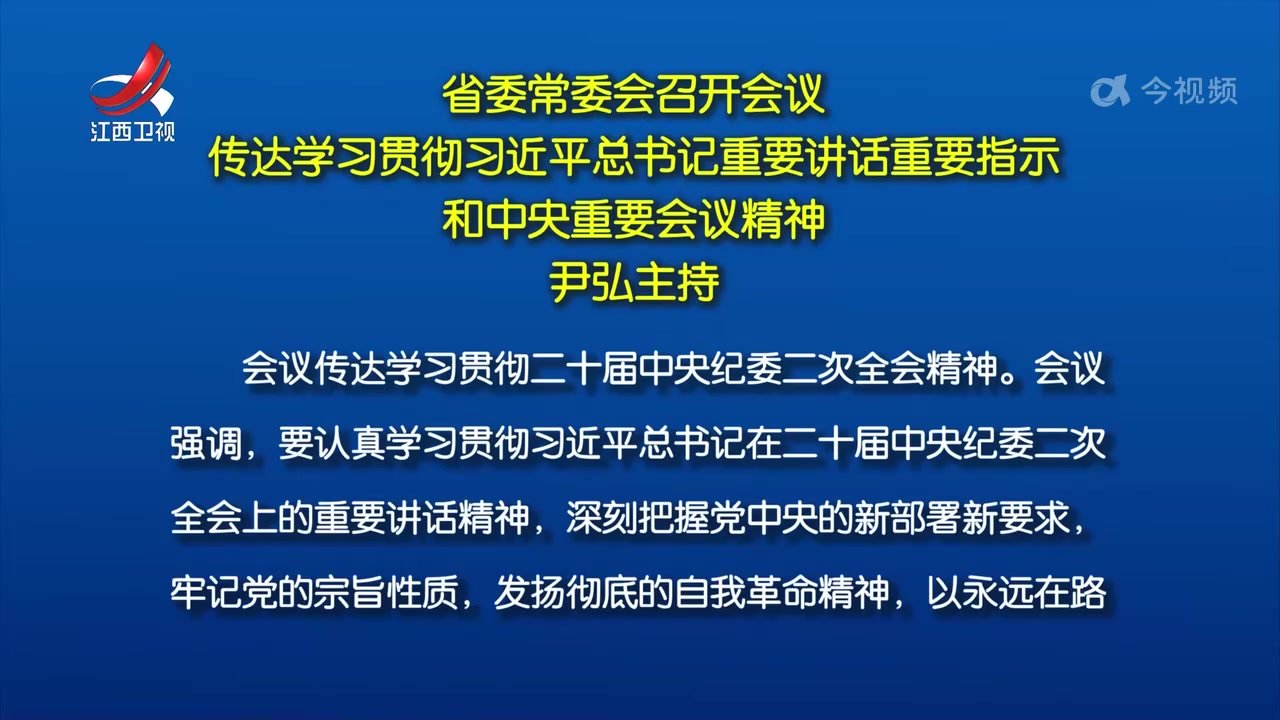 江西卫视

今视频

省委常委会召开会议
传达学习贯彻习近平总书记重要讲话重要指示
和中央重要会议精神
尹弘主持

会议传达学习贯彻二十届中央纪委二次全会精神。会议强调，要认真学习贯彻习近平总书记在二十届中央纪委二次全会上的重要讲话精神，深刻把握党中央的新部署新要求，牢记党的宗旨性质，发扬彻底的自我革命精神，以永远在路